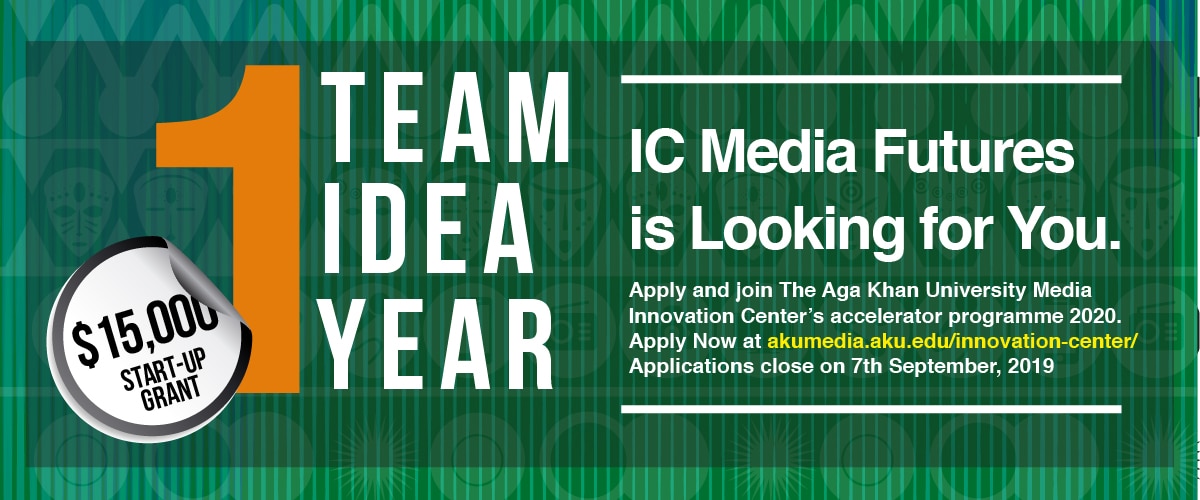 1 TEAM
IDEA
YEAR

$15,000 START-UP GRANT

IC Media Futures is Looking for You.

Apply and join The Aga Khan University Media Innovation Center's accelerator programme 2020. Apply Now at akumedia.aku.edu/innovation-center/ Applications close on 7th September, 2019